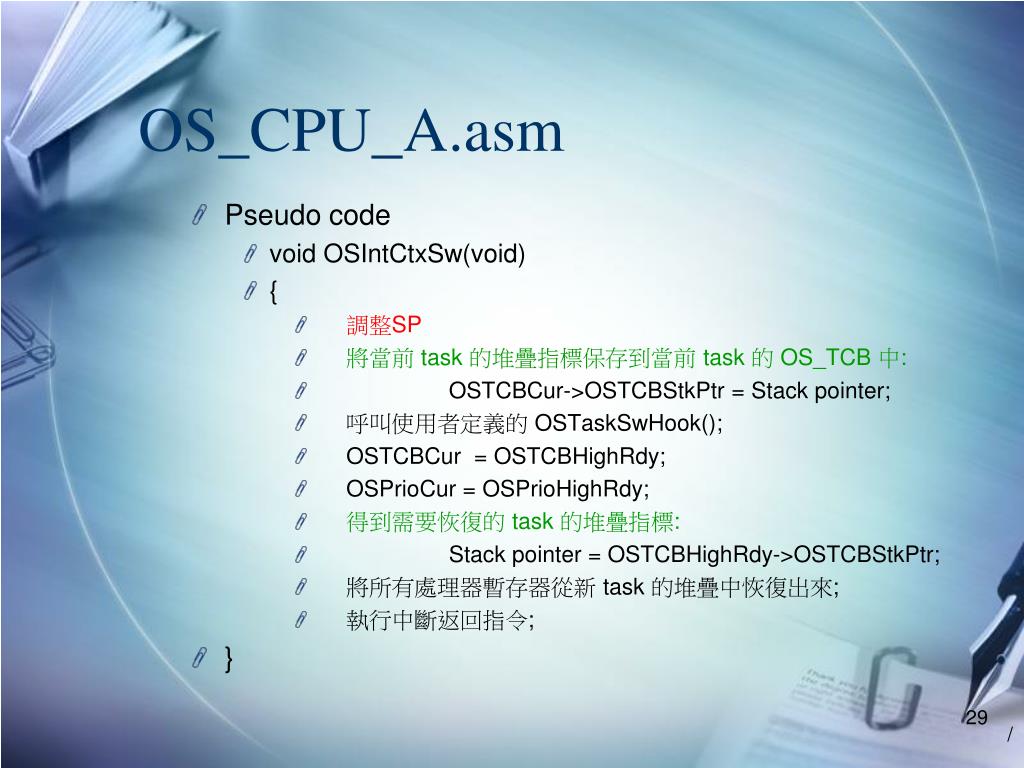 OS_CPU_A.asm

Pseudo code

void OSIntCtxSw(void)

{

調整SP

將當前 task 的堆疊指標保存到當前 task 的 OS_TCB 中:

OSTCBCur->OSTCBStkPtr = Stack pointer;

呼叫使用者定義的 OSTaskSwHook();

OSTCBCur = OSTCBHighRdy;

OSPrioCur = OSPrioHighRdy;

得到需要恢復的 task 的堆疊指標:

Stack pointer = OSTCBHighRdy->OSTCBStkPtr;

將所有處理器暫存器從新 task 的堆疊中恢復出來;

執行中斷返回指令;

}

29
/